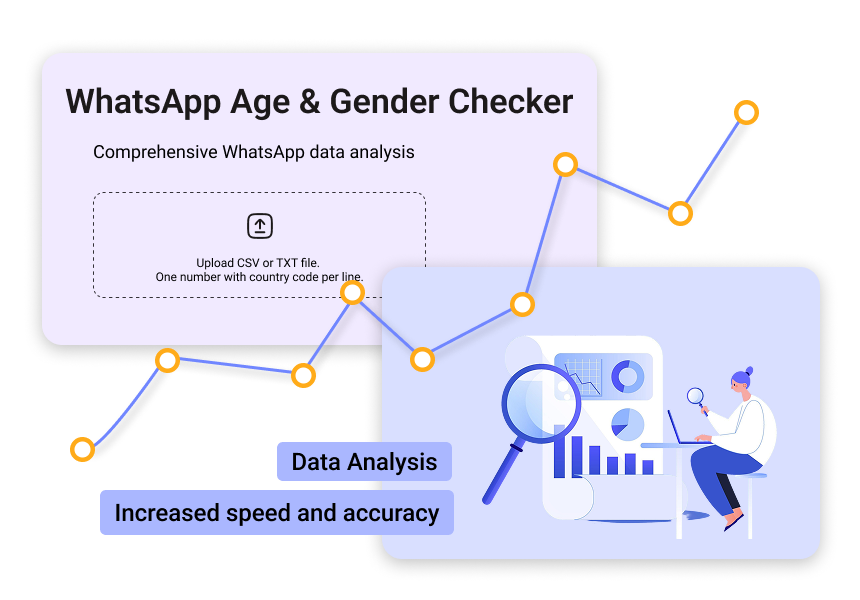 WhatsApp Age & Gender Checker

Comprehensive WhatsApp data analysis

Upload CSV or TXT file.
One number with country code per line.

Data Analysis

Increased speed and accuracy